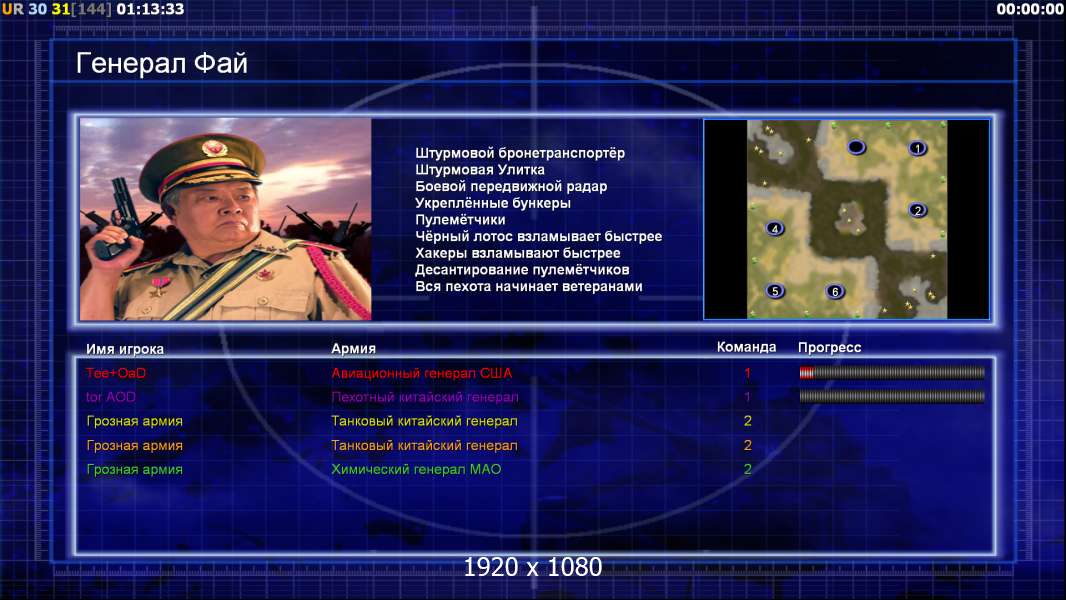 UR 30 31[144] 01:13:33

00:00:00

Генерал Фай

Штурмовой бронетранспортёр
Штурмовая Улитка
Боевой передвижной радар
Укреплённые бункеры
Пулемётчики
Чёрный лотос взламывает быстрее
Хакеры взламывают быстрее
Десантирование пулемётчиков
Вся пехота начинает ветеранами

1
2
4
5
6

| Имя игрока | Армия | Команда | Прогресс |
|---|---|---|---|
| Tee+OaD | Авиационный генерал США | 1 | |
| tor AOD | Пехотный китайский генерал | 1 | |
| Грозная армия | Танковый китайский генерал | 2 | |
| Грозная армия | Танковый китайский генерал | 2 | |
| Грозная армия | Химический генерал МАО | 2 | |

1920 x 1080